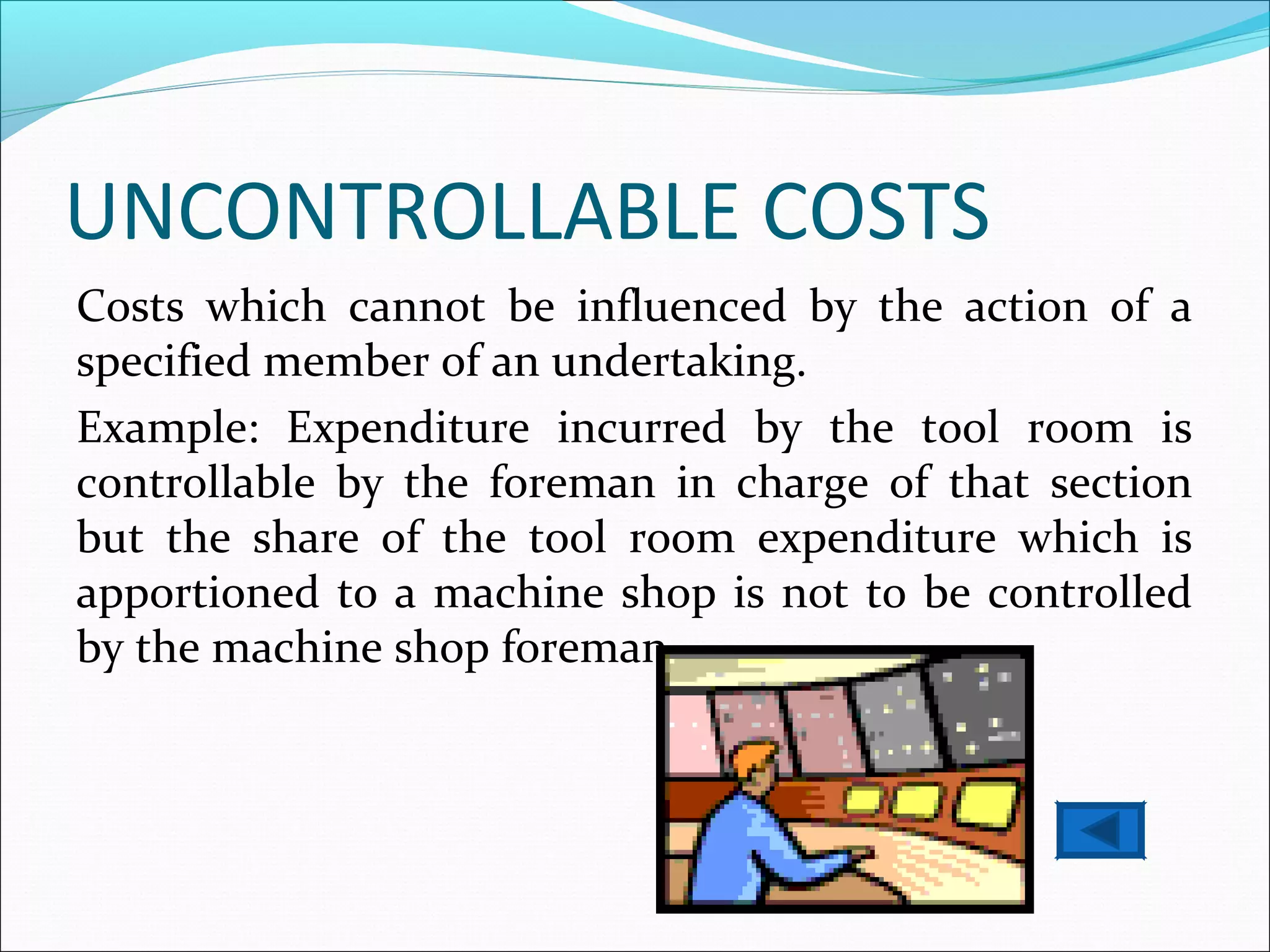 UNCONTROLLABLE COSTS

Costs which cannot be influenced by the action of a specified member of an undertaking.

Example: Expenditure incurred by the tool room is controllable by the foreman in charge of that section but the share of the tool room expenditure which is apportioned to a machine shop is not to be controlled by the machine shop foreman